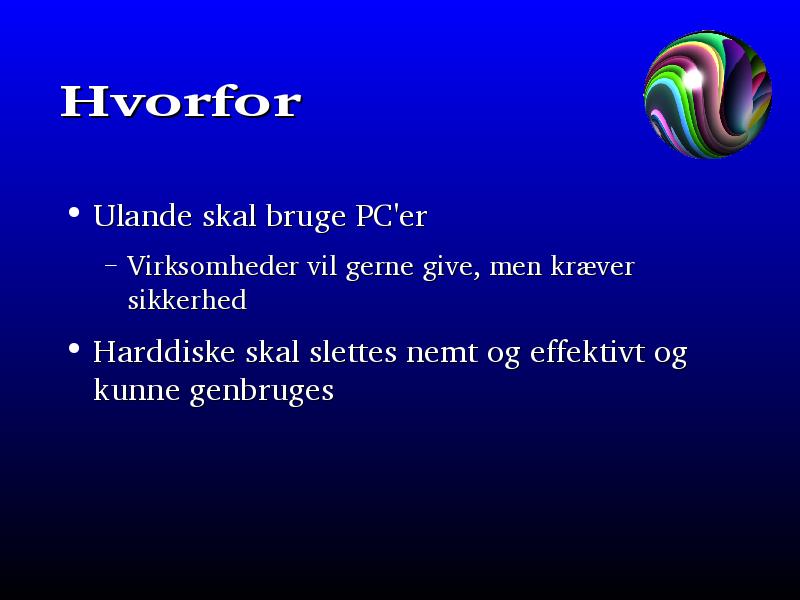 Hvorfor

• Ulande skal bruge PC'er
– Virksomheder vil gerne give, men kræver sikkerhed

• Harddiske skal slettes nemt og effektivt og kunne genbruges